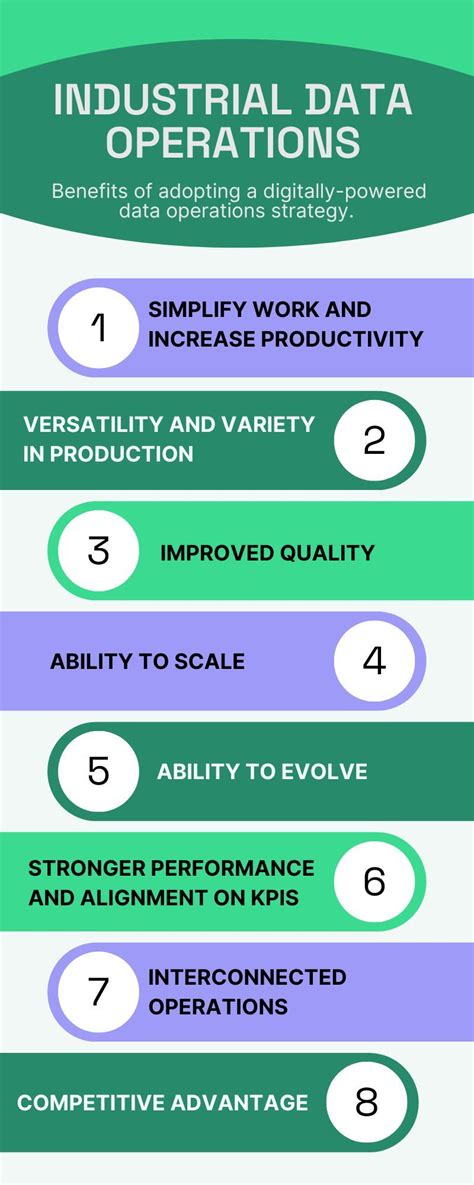 INDUSTRIAL DATA OPERATIONS

Benefits of adopting a digitally-powered data operations strategy.

1 SIMPLIFY WORK AND INCREASE PRODUCTIVITY

VERSATILITY AND VARIETY IN PRODUCTION 2

3 IMPROVED QUALITY

ABILITY TO SCALE 4

5 ABILITY TO EVOLVE

STRONGER PERFORMANCE AND ALIGNMENT ON KPIS 6

7 INTERCONNECTED OPERATIONS

COMPETITIVE ADVANTAGE 8